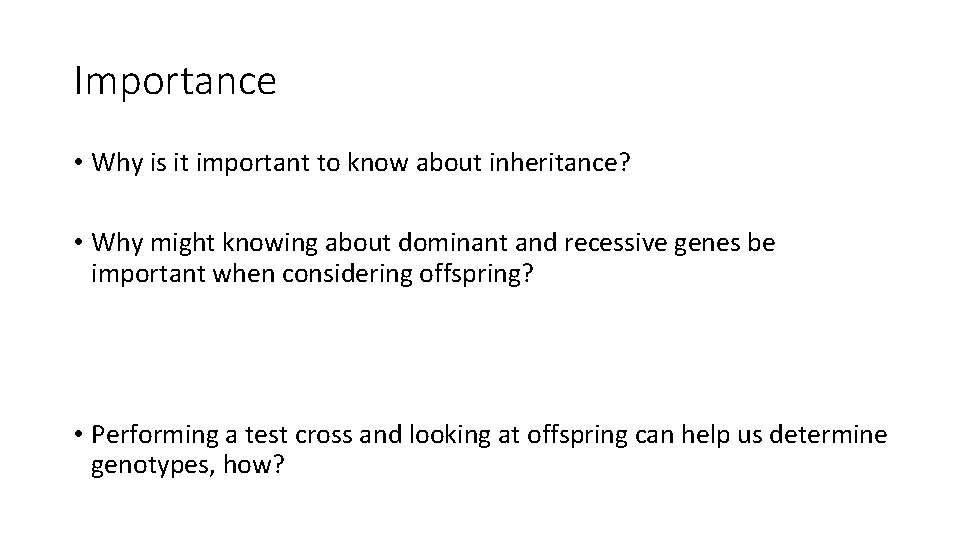 Importance

• Why is it important to know about inheritance?

• Why might knowing about dominant and recessive genes be important when considering offspring?

• Performing a test cross and looking at offspring can help us determine genotypes, how?